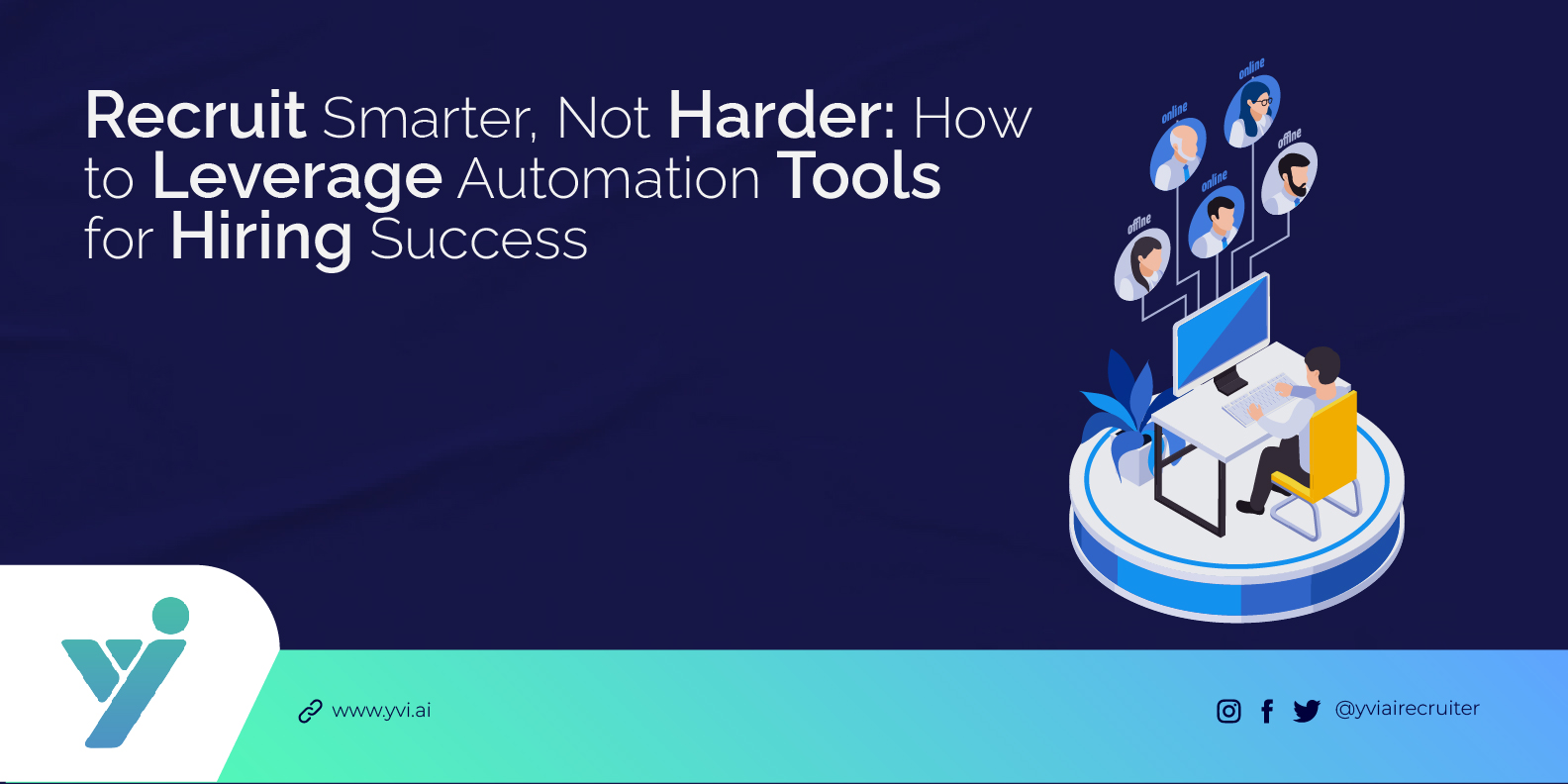 Recruit Smarter, Not Harder: How to Leverage Automation Tools for Hiring Success

online
online
offline
online
offline

www.yvi.ai

@yviairecruiter